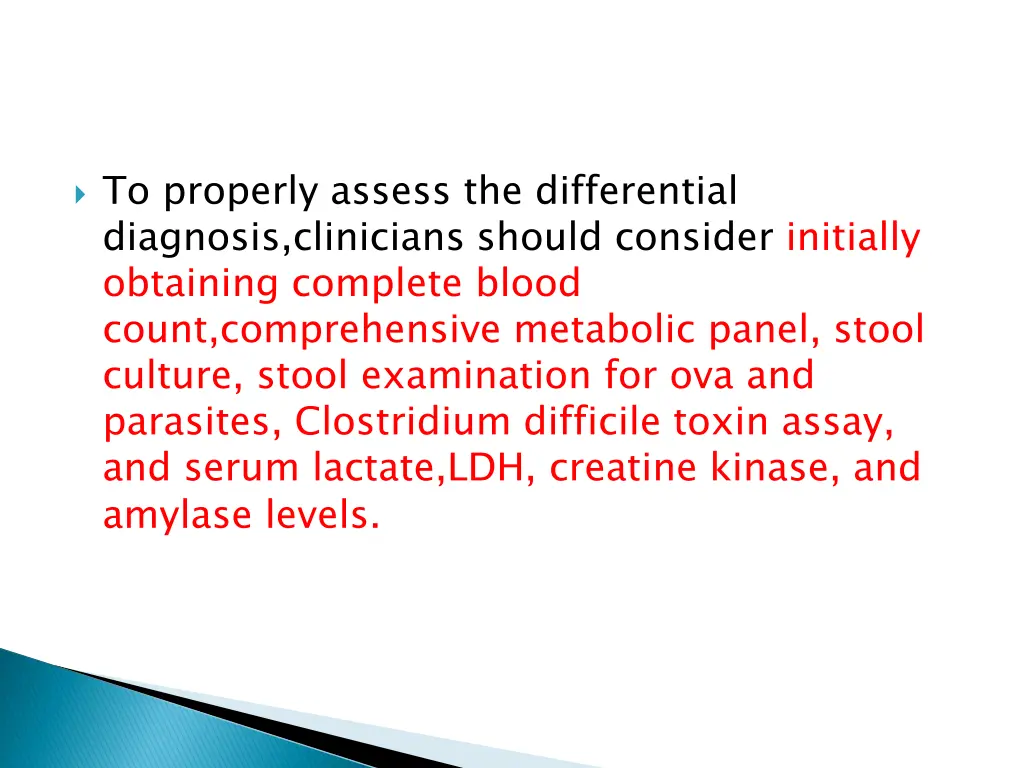 To properly assess the differential diagnosis,clinicians should consider initially obtaining complete blood count,comprehensive metabolic panel, stool culture, stool examination for ova and parasites, Clostridium difficile toxin assay, and serum lactate,LDH, creatine kinase, and amylase levels.